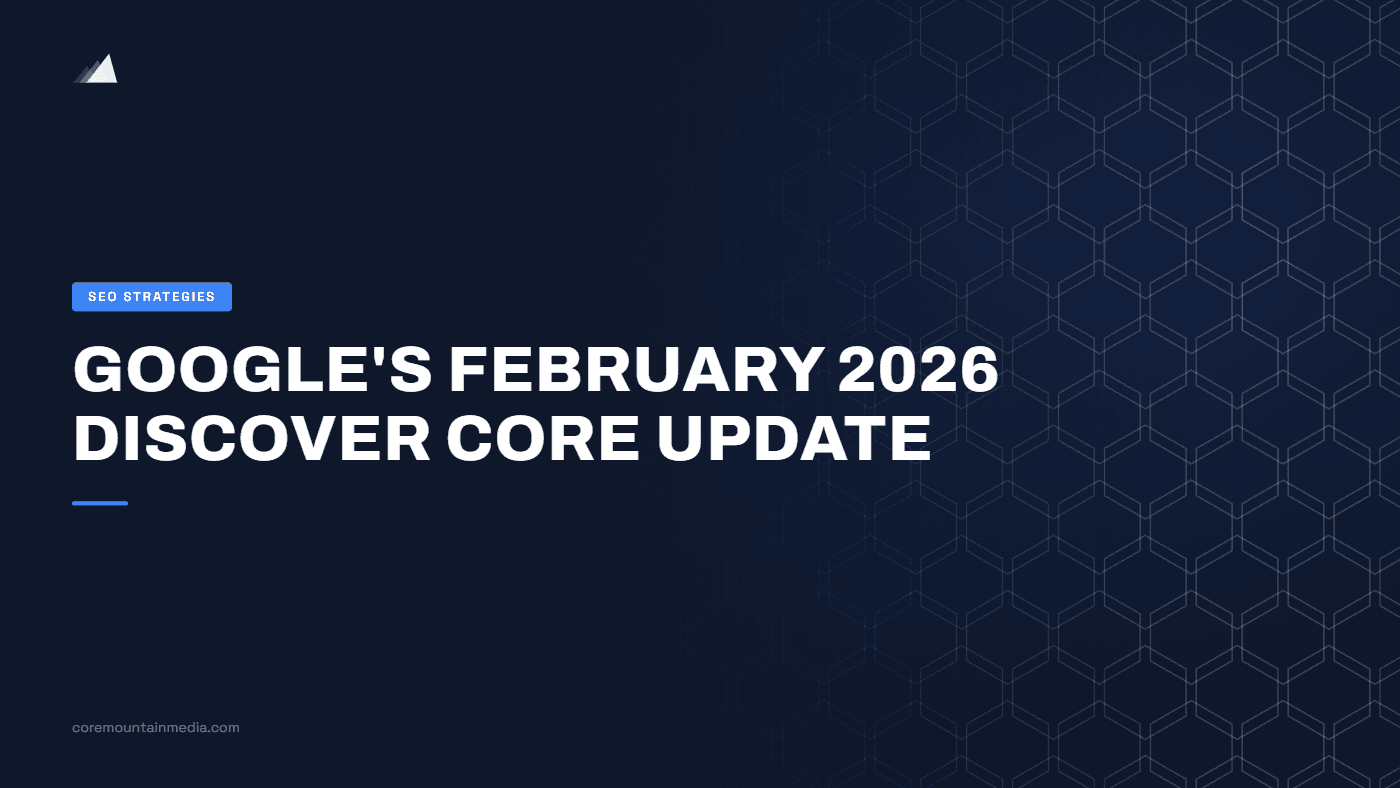 SEO STRATEGIES

GOOGLE'S FEBRUARY 2026 DISCOVER CORE UPDATE

coremountainmedia.com